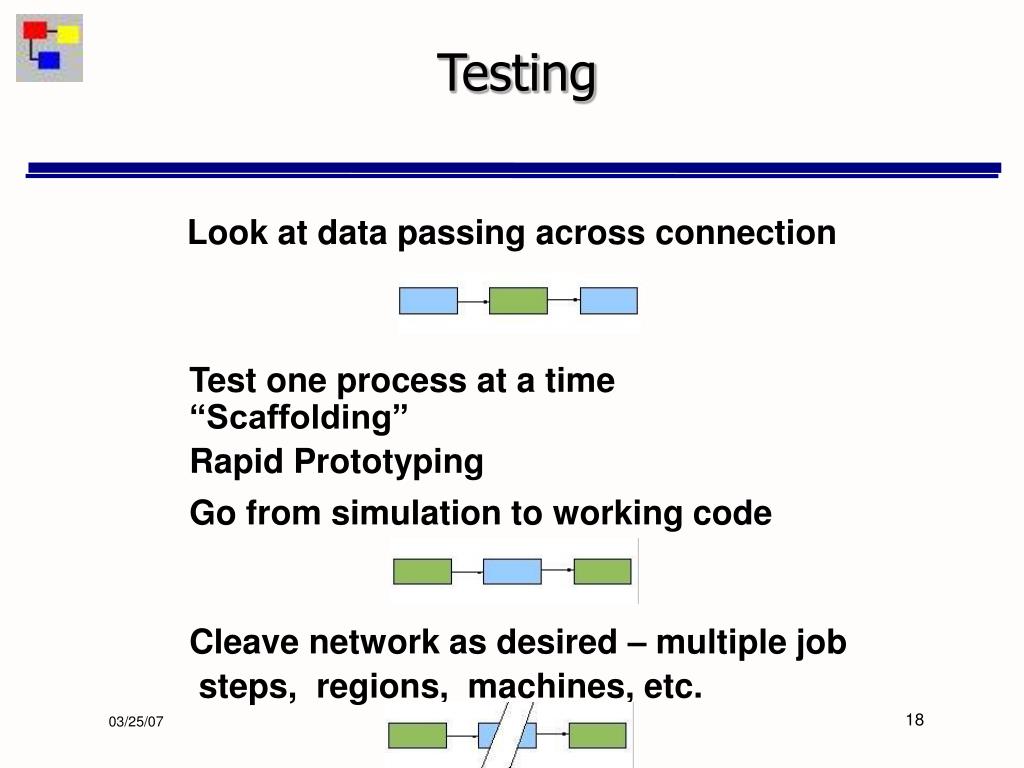 Testing

Look at data passing across connection

Test one process at a time
“Scaffolding”

Rapid Prototyping

Go from simulation to working code

Cleave network as desired – multiple job steps, regions, machines, etc.

03/25/07

18